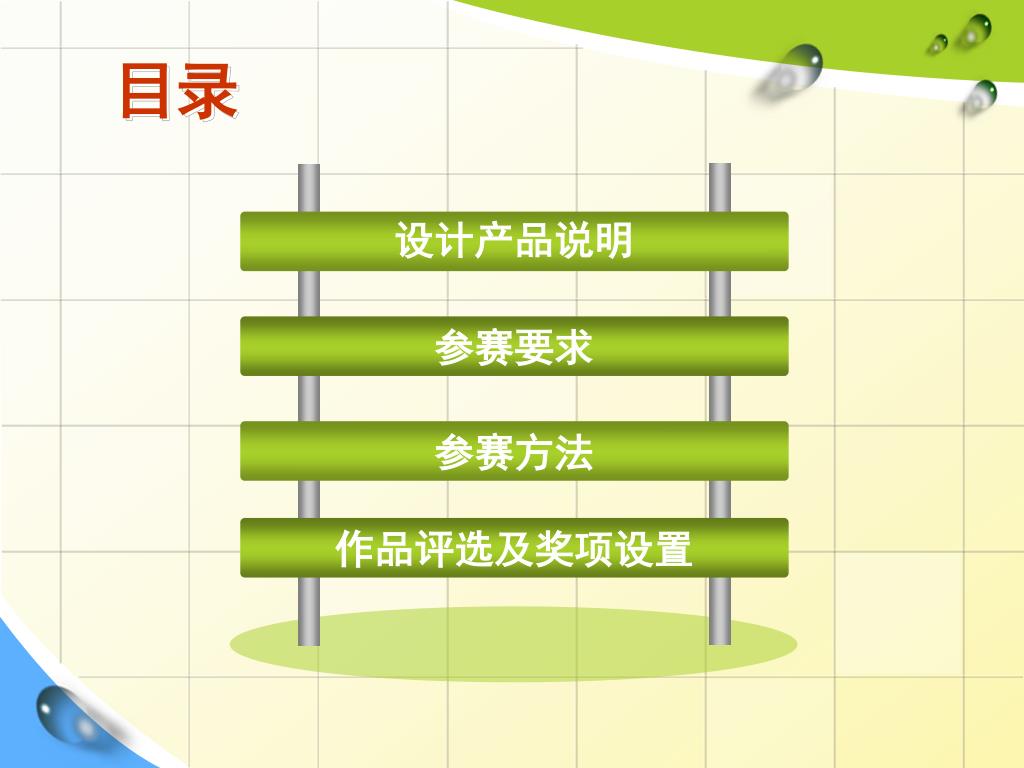 目录

设计产品说明

参赛要求

参赛方法

作品评选及奖项设置